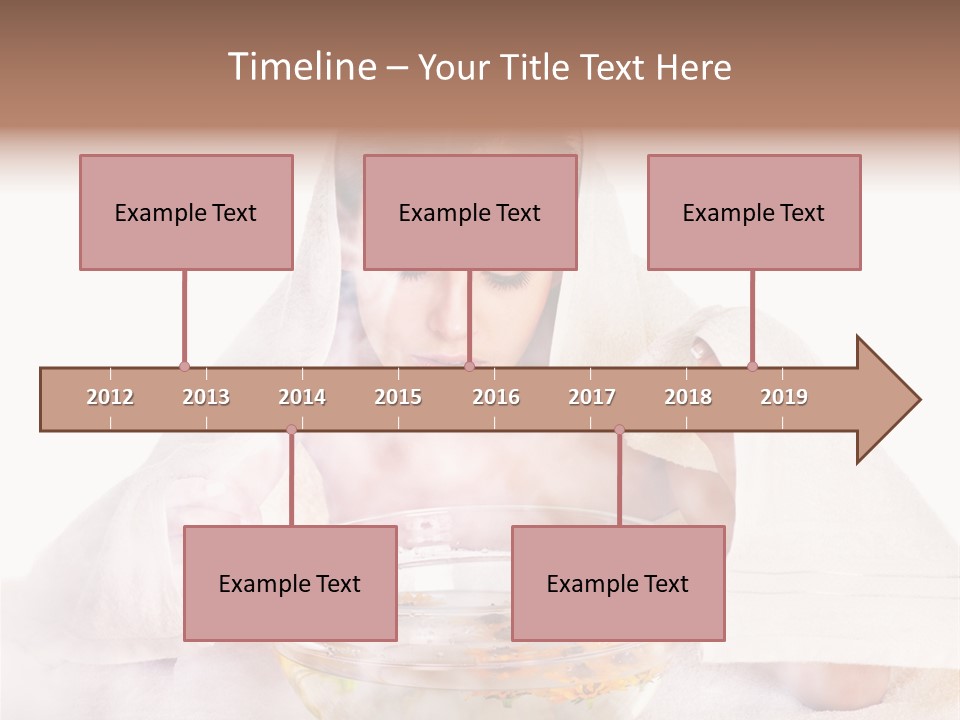 Timeline – Your Title Text Here

Example Text

Example Text

Example Text

2012 2013 2014 2015 2016 2017 2018 2019

Example Text

Example Text